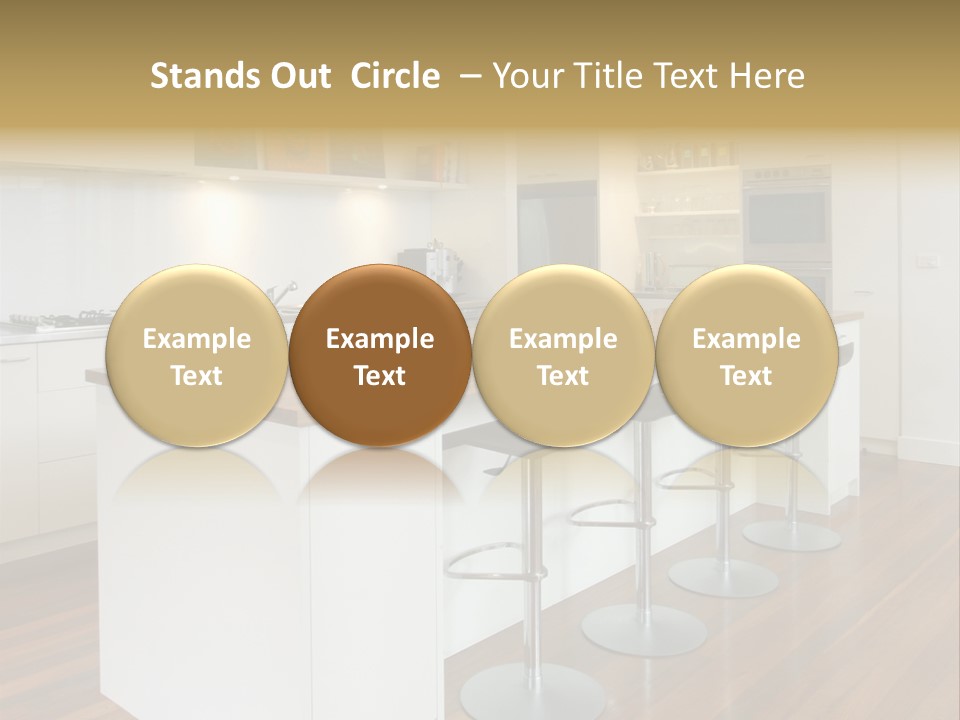 Stands Out Circle – Your Title Text Here

Example Text

Example Text

Example Text

Example Text